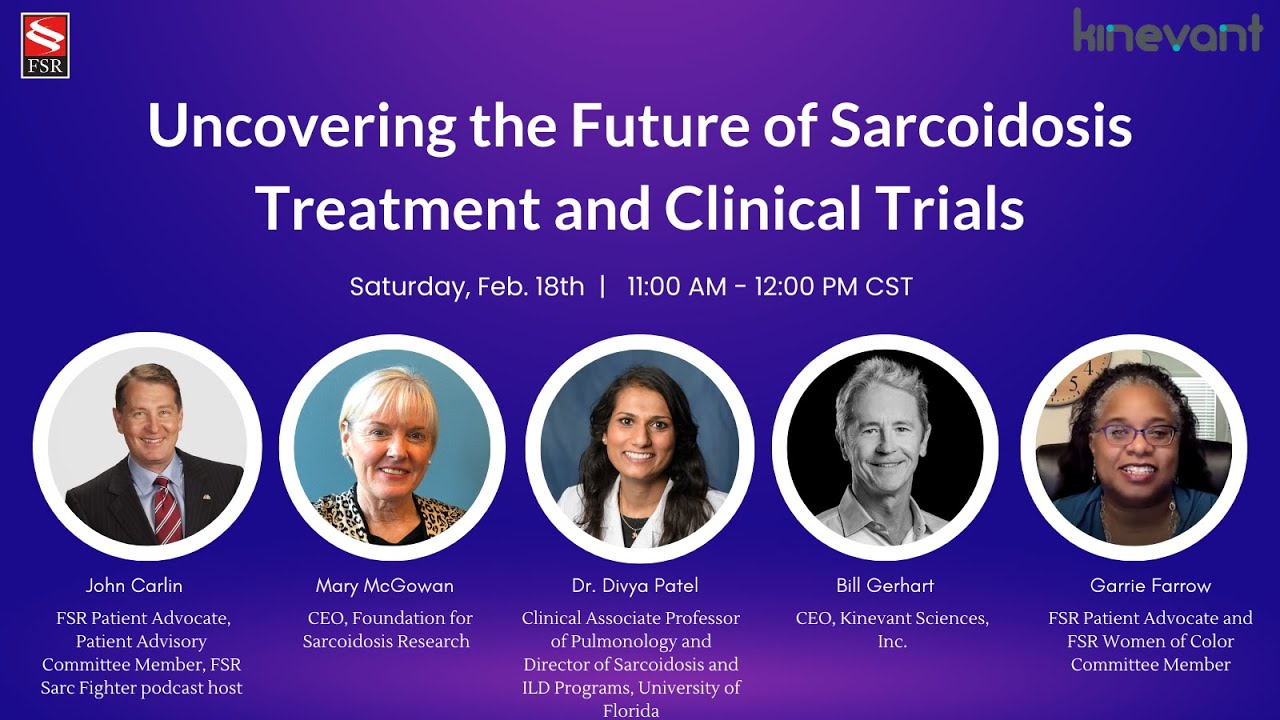 FSR

kinevant

Uncovering the Future of Sarcoidosis Treatment and Clinical Trials

Saturday, Feb. 18th | 11:00 AM - 12:00 PM CST

John Carlin
FSR Patient Advocate, Patient Advisory Committee Member, FSR Sarc Fighter podcast host

Mary McGowan
CEO, Foundation for Sarcoidosis Research

Dr. Divya Patel
Clinical Associate Professor of Pulmonology and Director of Sarcoidosis and ILD Programs, University of Florida

Bill Gerhart
CEO, Kinevant Sciences, Inc.

Garrie Farrow
FSR Patient Advocate and FSR Women of Color Committee Member